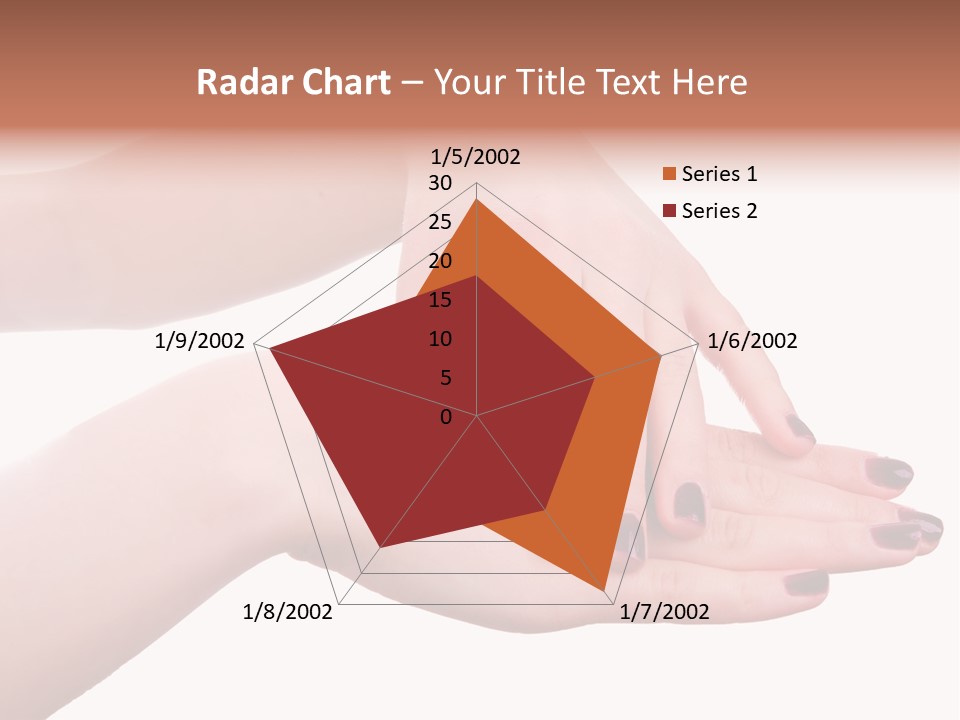 Radar Chart – Your Title Text Here

1/5/2002
30
25
20
15
10
5
0
1/6/2002
1/7/2002
1/8/2002
1/9/2002

Series 1
Series 2